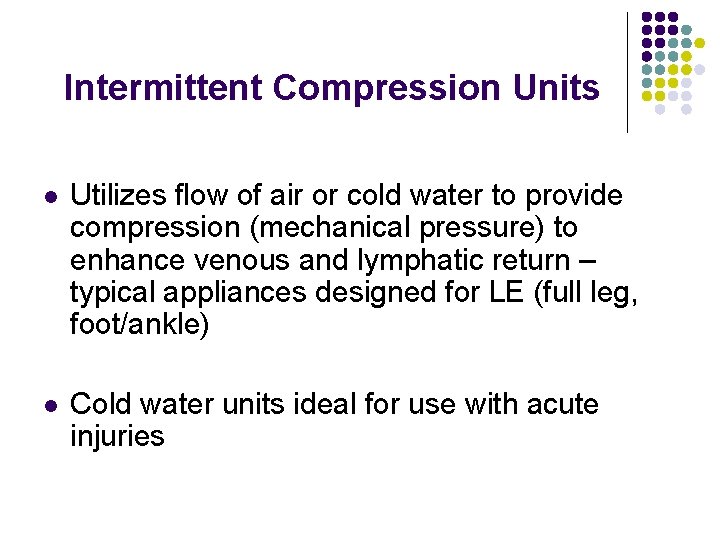 Intermittent Compression Units

- Utilizes flow of air or cold water to provide compression (mechanical pressure) to enhance venous and lymphatic return – typical appliances designed for LE (full leg, foot/ankle)

- Cold water units ideal for use with acute injuries